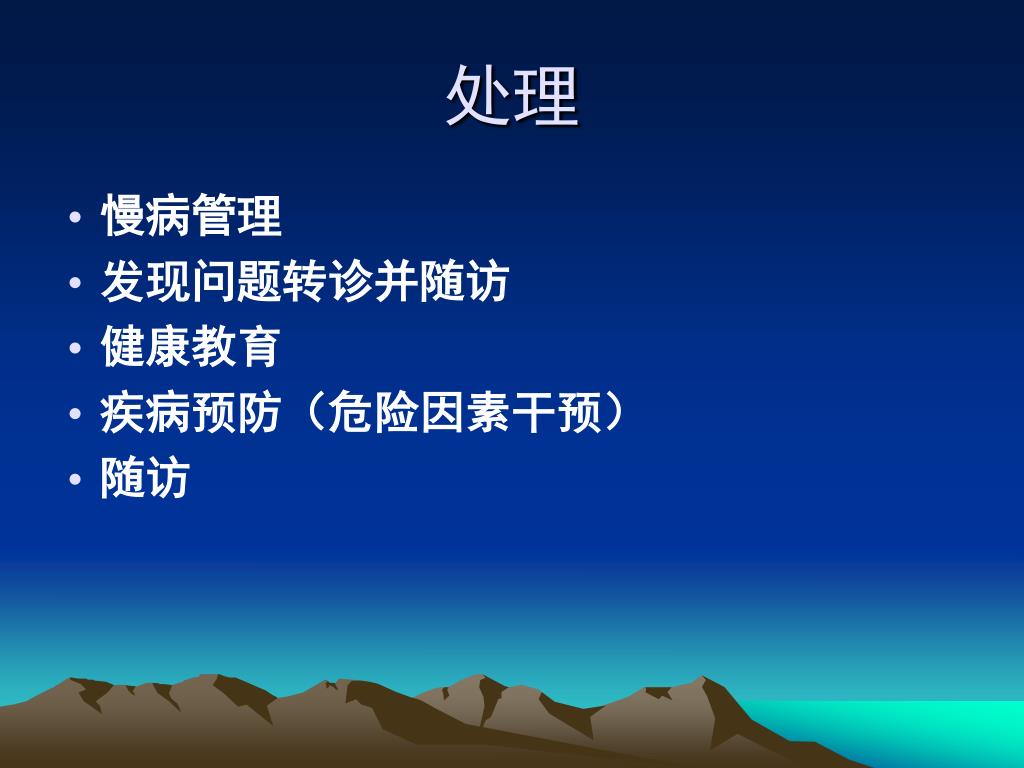 处理

• 慢病管理
• 发现问题转诊并随访
• 健康教育
• 疾病预防（危险因素干预）
• 随访